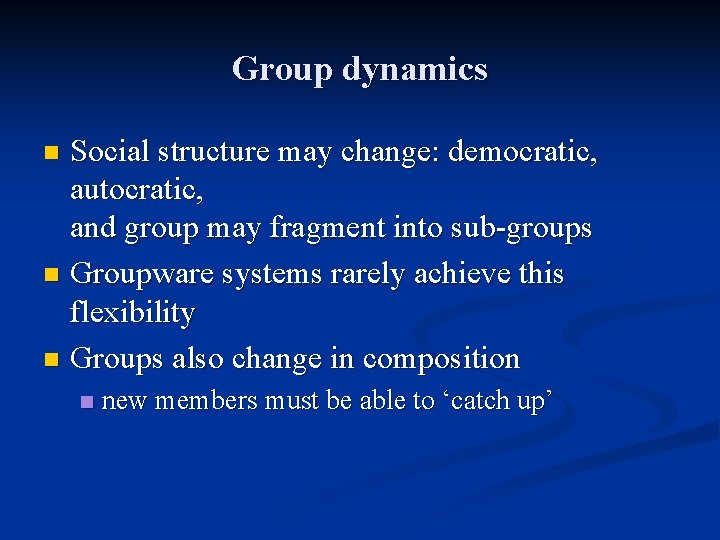 Group dynamics

Social structure may change: democratic, autocratic,
and group may fragment into sub-groups

Groupware systems rarely achieve this flexibility

Groups also change in composition

new members must be able to ‘catch up’